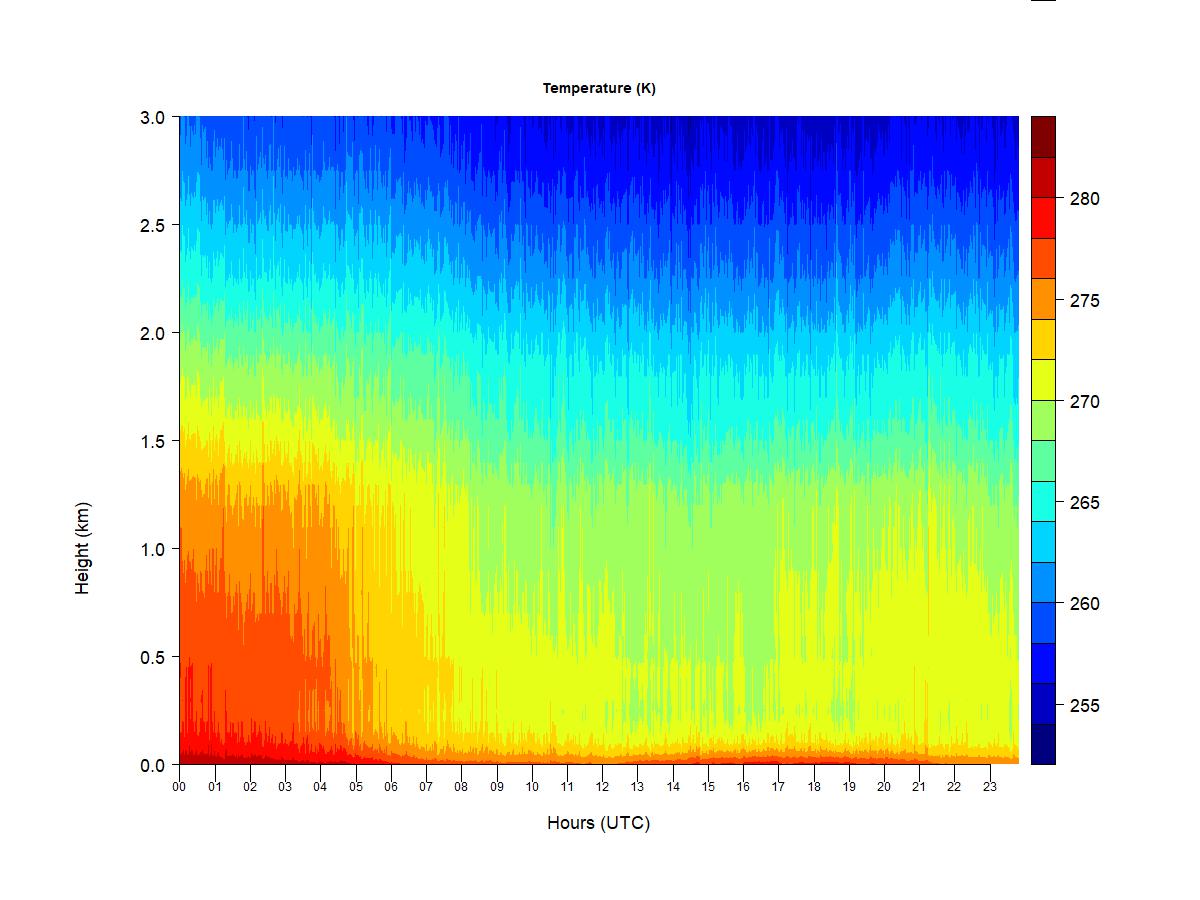 Temperature (K)

Height (km)

3.0
2.5
2.0
1.5
1.0
0.5
0.0

00 01 02 03 04 05 06 07 08 09 10 11 12 13 14 15 16 17 18 19 20 21 22 23

Hours (UTC)

280
275
270
265
260
255